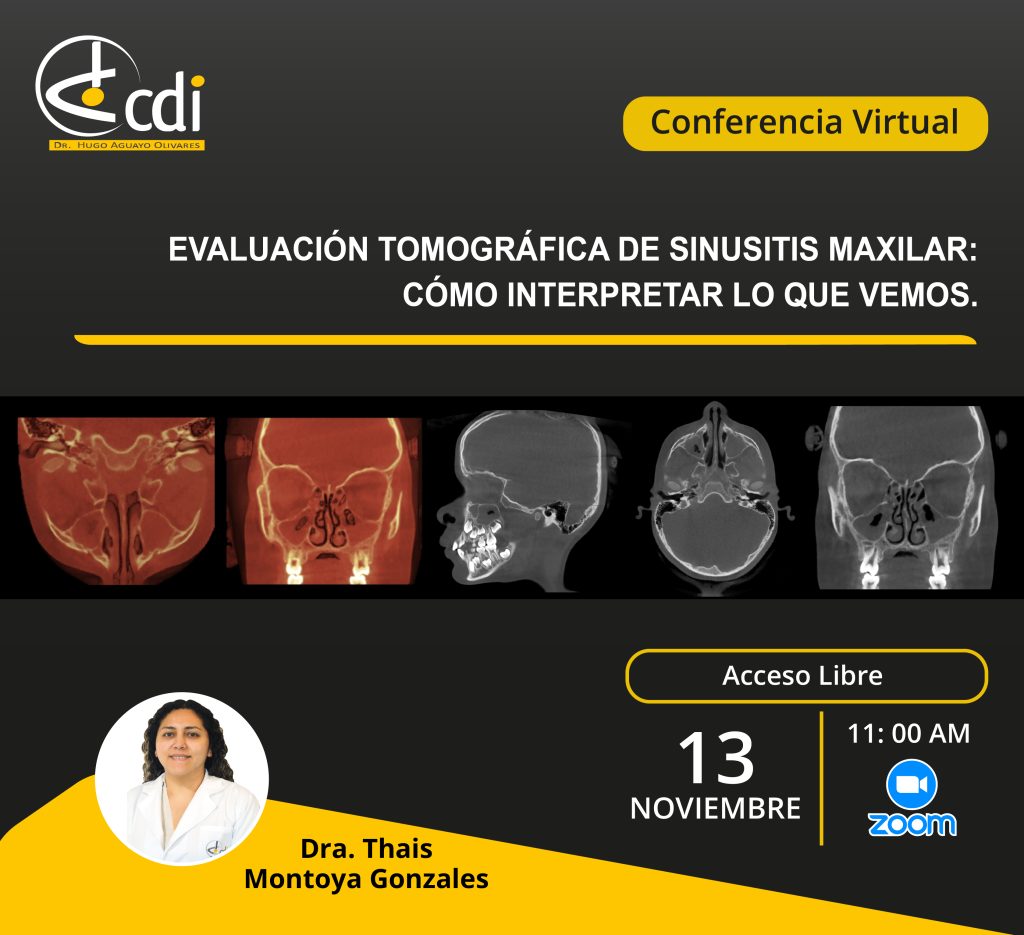 cdi
DR. HUGO AGUAYO OLIVARES

Conferencia Virtual

EVALUACIÓN TOMOGRÁFICA DE SINUSITIS MAXILAR: CÓMO INTERPRETAR LO QUE VEMOS.

Acceso Libre

13
NOVIEMBRE

11: 00 AM

zoom

Dra. Thais Montoya Gonzales